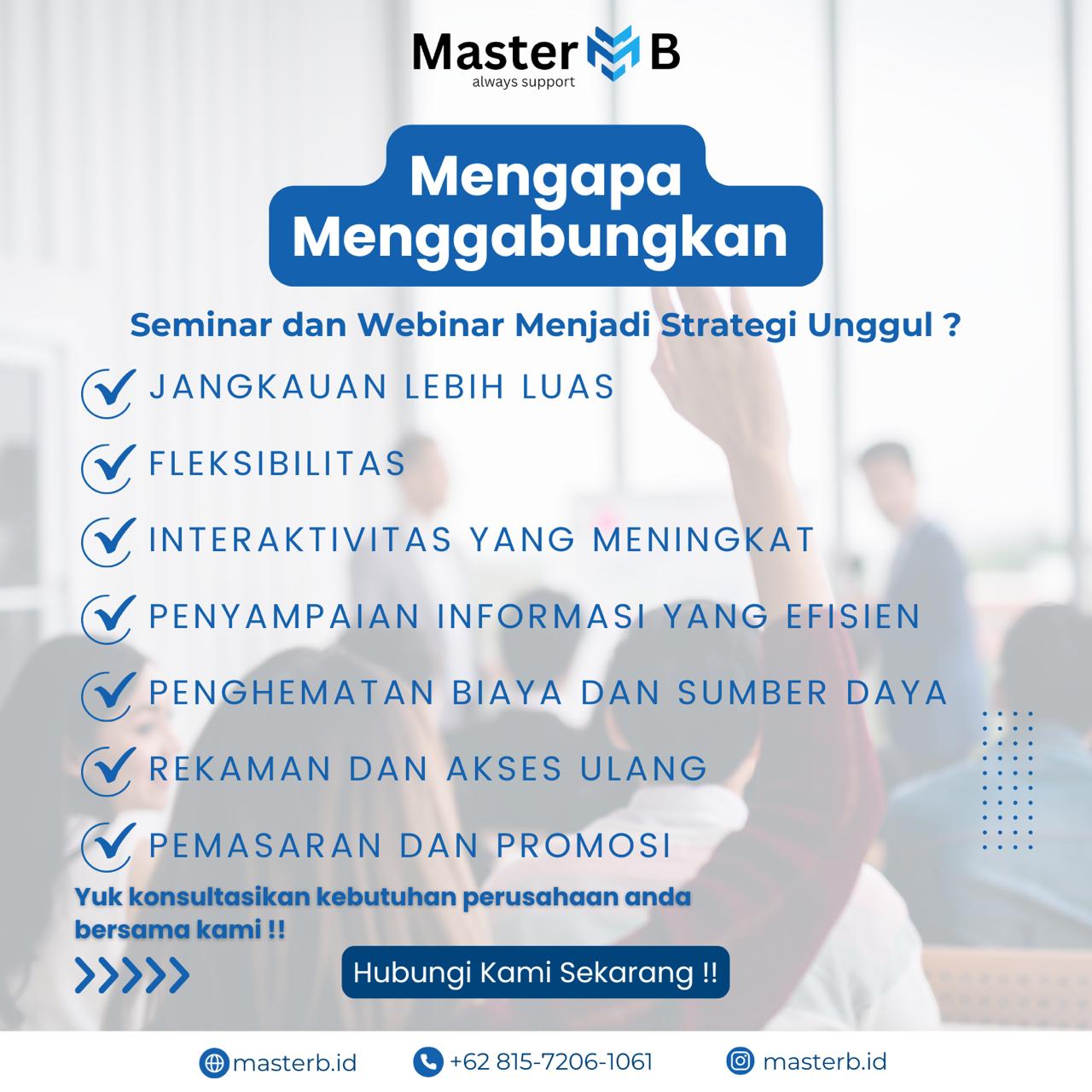 Master B
always support

Mengapa Menggabungkan

Seminar dan Webinar Menjadi Strategi Unggul ?

JANGKAUAN LEBIH LUAS

FLEKSIBILITAS

INTERAKTIVITAS YANG MENINGKAT

PENYAMPAIAN INFORMASI YANG EFISIEN

PENGHEMATAN BIAYA DAN SUMBER DAYA

REKAMAN DAN AKSES ULANG

PEMASARAN DAN PROMOSI

Yuk konsultasikan kebutuhan perusahaan anda bersama kami !!

Hubungi Kami Sekarang !!

masterb.id +62 815-7206-1061 masterb.id